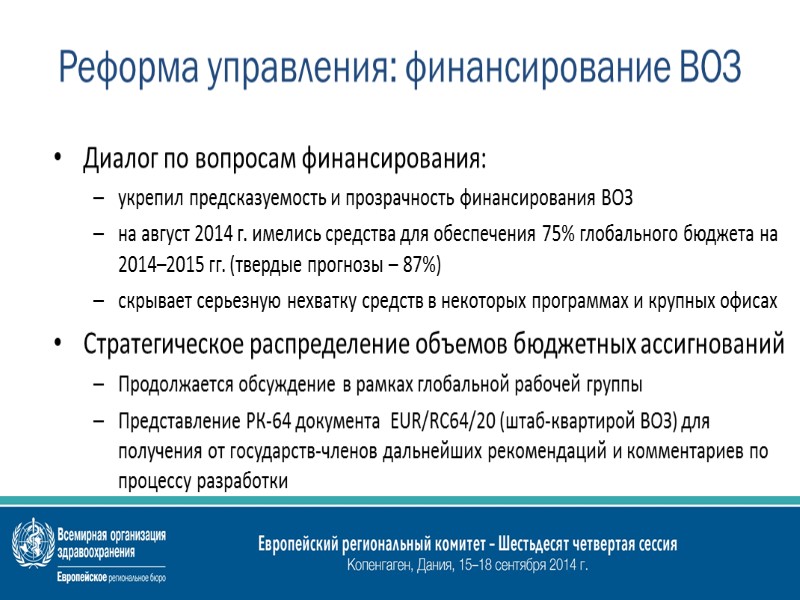 Реформа управления: финансирование ВОЗ

• Диалог по вопросам финансирования:
– укрепил предсказуемость и прозрачность финансирования ВОЗ
– на август 2014 г. имелись средства для обеспечения 75% глобального бюджета на 2014–2015 гг. (твердые прогнозы – 87%)
– скрывает серьезную нехватку средств в некоторых программах и крупных офисах

• Стратегическое распределение объемов бюджетных ассигнований
– Продолжается обсуждение в рамках глобальной рабочей группы
– Представление РК-64 документа EUR/RC64/20 (штаб-квартирой ВОЗ) для получения от государств-членов дальнейших рекомендаций и комментариев по процессу разработки

Всемирная организация здравоохранения
Европейское региональное бюро

Европейский региональный комитет – Шестьдесят четвертая сессия
Копенгаген, Дания, 15–18 сентября 2014 г.